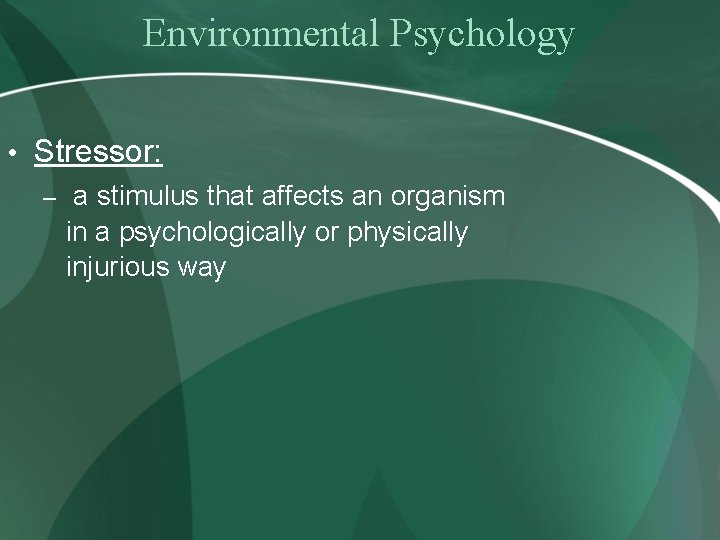 Environmental Psychology

• Stressor:
– a stimulus that affects an organism in a psychologically or physically injurious way